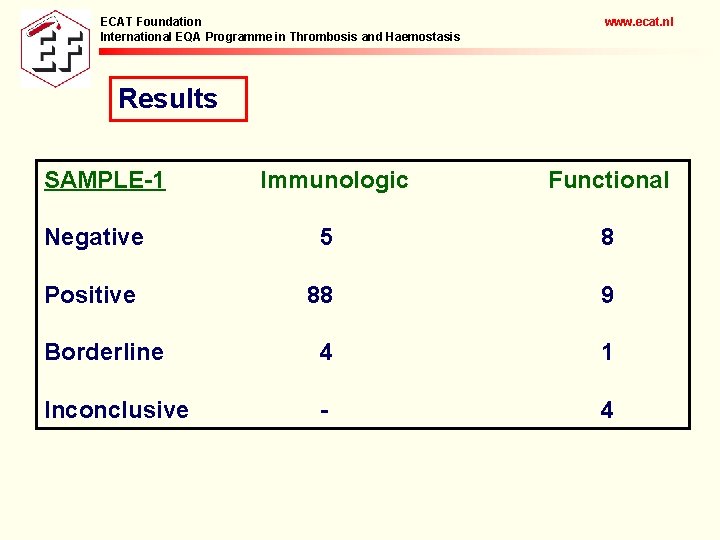 ECAT Foundation
International EQA Programme in Thrombosis and Haemostasis

www.ecat.nl

Results

| SAMPLE-1 | Immunologic | Functional |
|---|---|---|
| Negative | 5 | 8 |
| Positive | 88 | 9 |
| Borderline | 4 | 1 |
| Inconclusive | - | 4 |